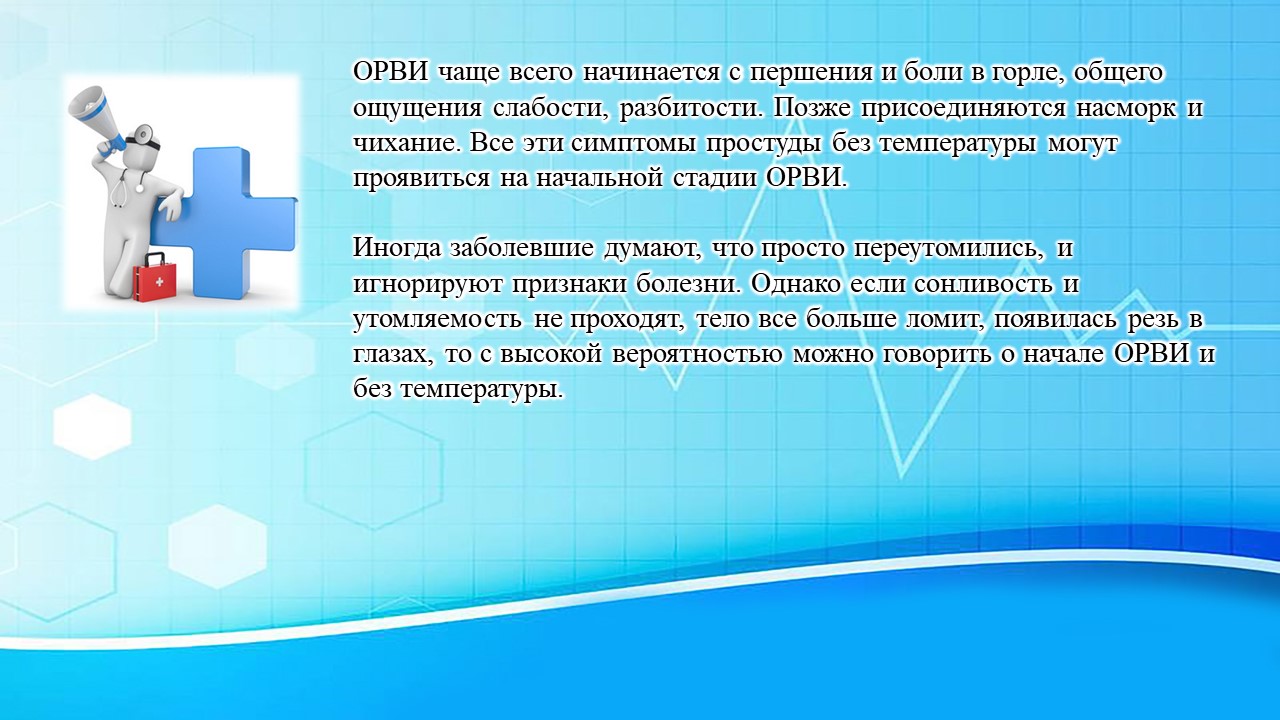 ОРВИ чаще всего начинается с першения и боли в горле, общего ощущения слабости, разбитости. Позже присоединяются насморк и чихание. Все эти симптомы простуды без температуры могут проявиться на начальной стадии ОРВИ.

Иногда заболевшие думают, что просто переутомились, и игнорируют признаки болезни. Однако если сонливость и утомляемость не проходят, тело все больше ломит, появилась резь в глазах, то с высокой вероятностью можно говорить о начале ОРВИ и без температуры.